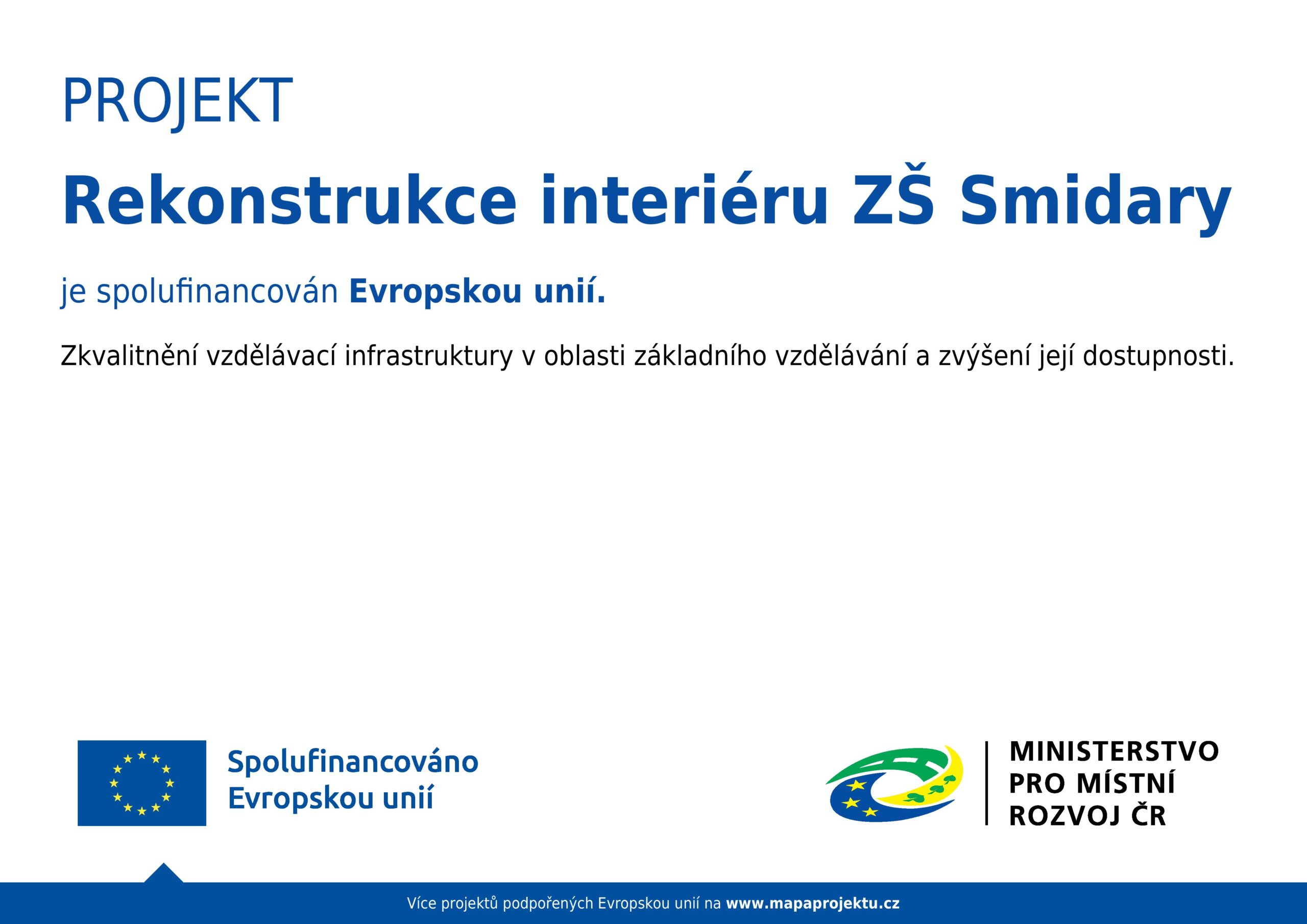 PROJEKT

Rekonstrukce interiéru ZŠ Smidary

je spolufinancován Evropskou unií.

Zkvalitnění vzdělávací infrastruktury v oblasti základního vzdělávání a zvýšení její dostupnosti.

Spolufinancováno Evropskou unií

MINISTERSTVO PRO MÍSTNÍ ROZVOJ ČR

Více projektů podpořených Evropskou unií na www.mapaprojektu.cz